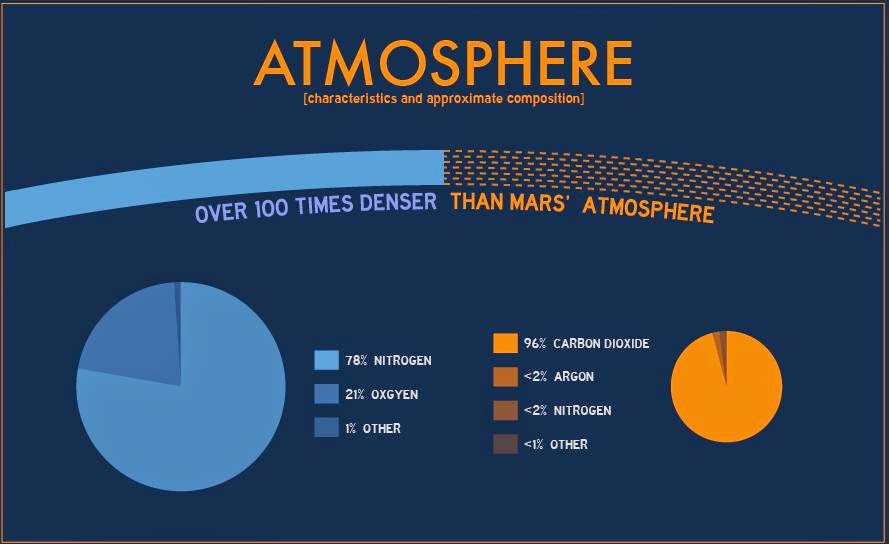 ATMOSPHERE
[characteristics and approximate composition]

OVER 100 TIMES DENSER THAN MARS' ATMOSPHERE

78% NITROGEN
21% OXGYEN
1% OTHER

96% CARBON DIOXIDE
<2% ARGON
<2% NITROGEN
<1% OTHER